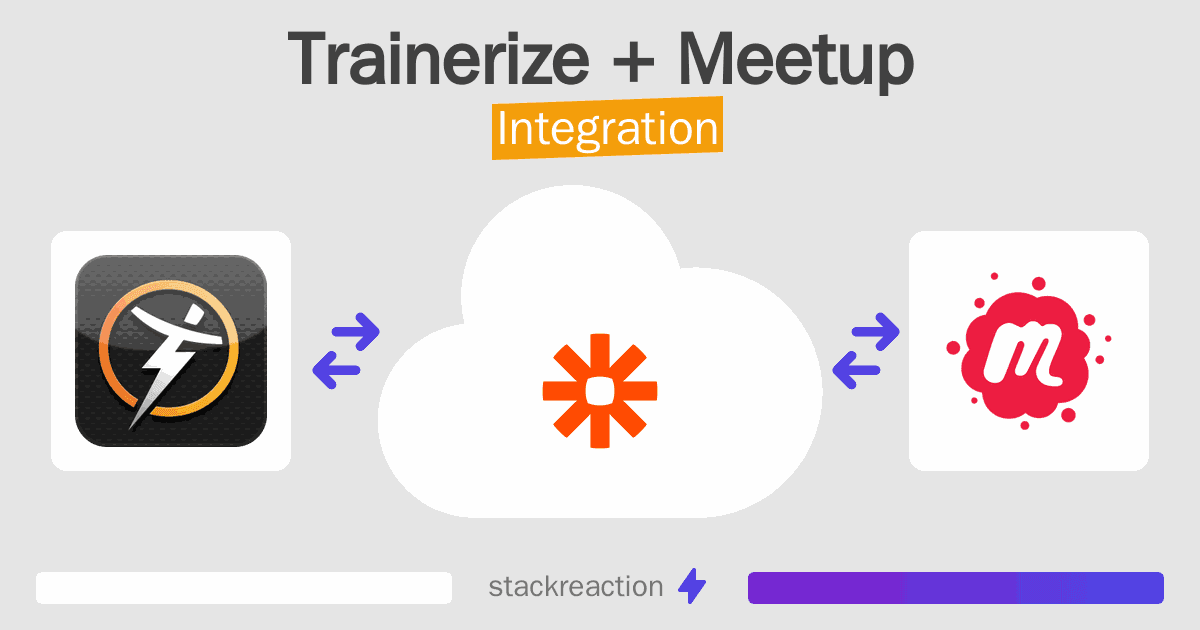 Trainerize + Meetup
Integration

stackreaction